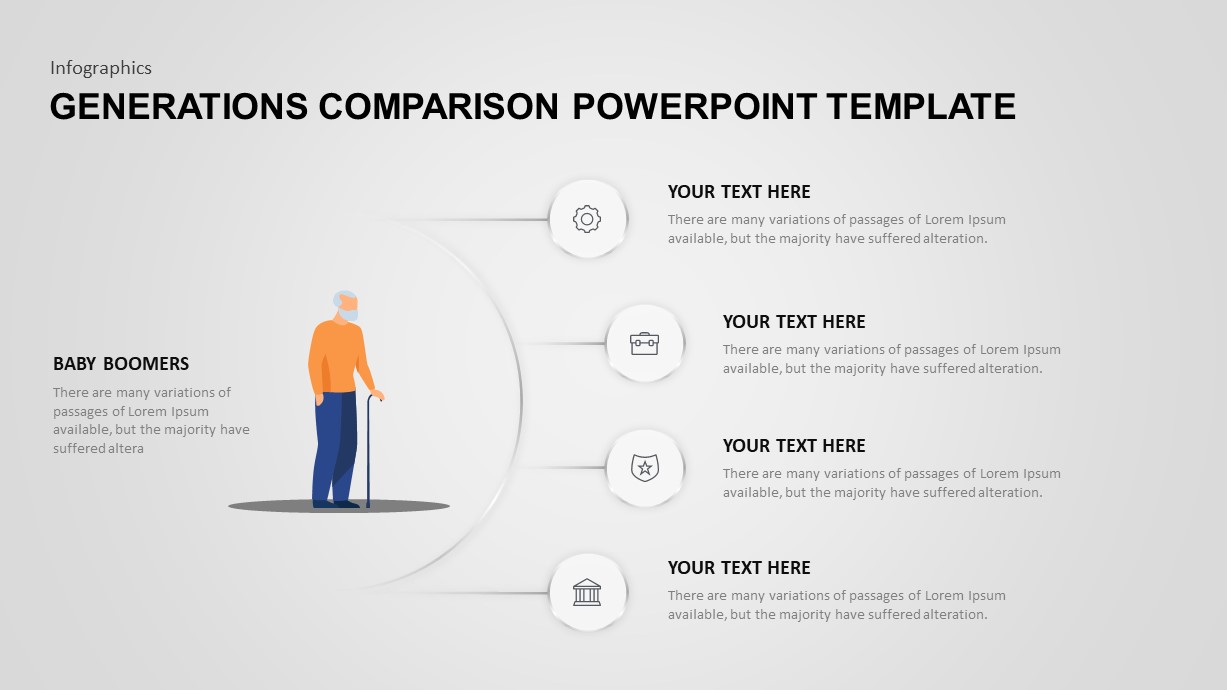 Infographics
GENERATIONS COMPARISON POWERPOINT TEMPLATE

BABY BOOMERS
There are many variations of passages of Lorem Ipsum available, but the majority have suffered altera

YOUR TEXT HERE
There are many variations of passages of Lorem Ipsum available, but the majority have suffered alteration.

YOUR TEXT HERE
There are many variations of passages of Lorem Ipsum available, but the majority have suffered alteration.

YOUR TEXT HERE
There are many variations of passages of Lorem Ipsum available, but the majority have suffered alteration.

YOUR TEXT HERE
There are many variations of passages of Lorem Ipsum available, but the majority have suffered alteration.